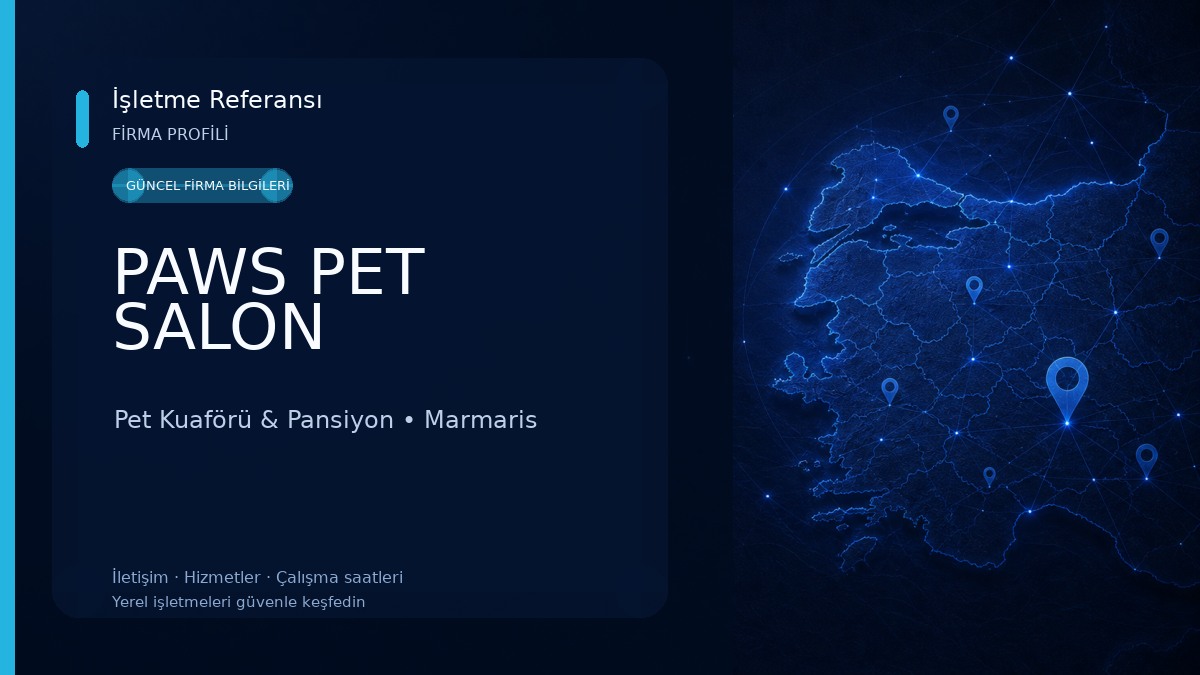 İşletme Referansı
FİRMA PROFİLİ

GÜNCEL FİRMA BİLGİLERİ

PAWS PET SALON

Pet Kuaförü & Pansiyon • Marmaris

İletişim · Hizmetler · Çalışma saatleri
Yerel işletmeleri güvenle keşfedin